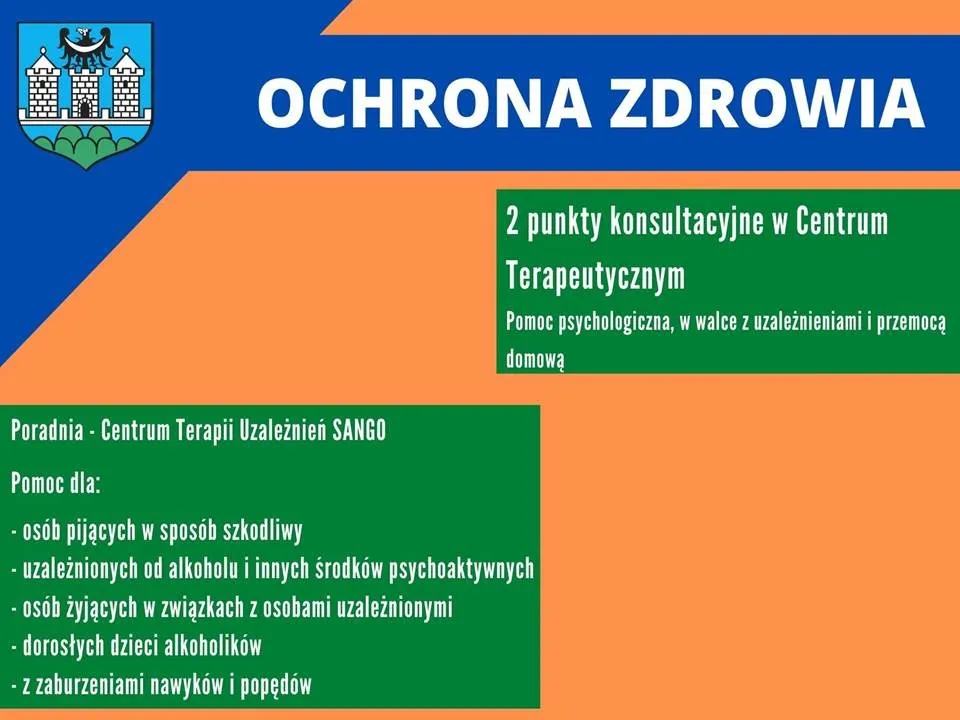 OCHRONA ZDROWIA

2 punkty konsultacyjne w Centrum Terapeutycznym

Pomoc psychologiczna, w walce z uzależnieniami i przemocą domową

Poradnia - Centrum Terapii Uzależnień SANGO

Pomoc dla:

- osób pijących w sposób szkodliwy
- uzależnionych od alkoholu i innych środków psychoaktywnych
- osób żyjących w związkach z osobami uzależnionymi
- dorosłych dzieci alkoholików
- z zaburzeniami nawyków i popędów